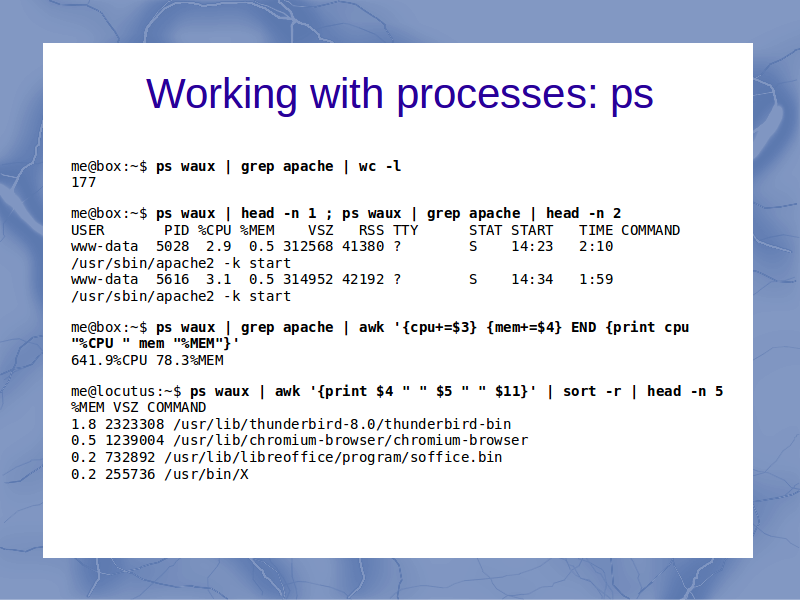 Working with processes: ps

me@box:~$ ps waux | grep apache | wc -l
177

me@box:~$ ps waux | head -n 1 ; ps waux | grep apache | head -n 2
USER PID %CPU %MEM VSZ RSS TTY STAT START TIME COMMAND
www-data 5028 2.9 0.5 312568 41380 ? S 14:23 2:10
/usr/sbin/apache2 -k start
www-data 5616 3.1 0.5 314952 42192 ? S 14:34 1:59
/usr/sbin/apache2 -k start

me@box:~$ ps waux | grep apache | awk '{cpu+=$3} {mem+=$4} END {print cpu "%CPU " mem "%MEM"}'
641.9%CPU 78.3%MEM

me@locutus:~$ ps waux | awk '{print $4 " " $5 " " $11}' | sort -r | head -n 5
%MEM VSZ COMMAND
1.8 2323308 /usr/lib/thunderbird-8.0/thunderbird-bin
0.5 1239004 /usr/lib/chromium-browser/chromium-browser
0.2 732892 /usr/lib/libreoffice/program/soffice.bin
0.2 255736 /usr/bin/X